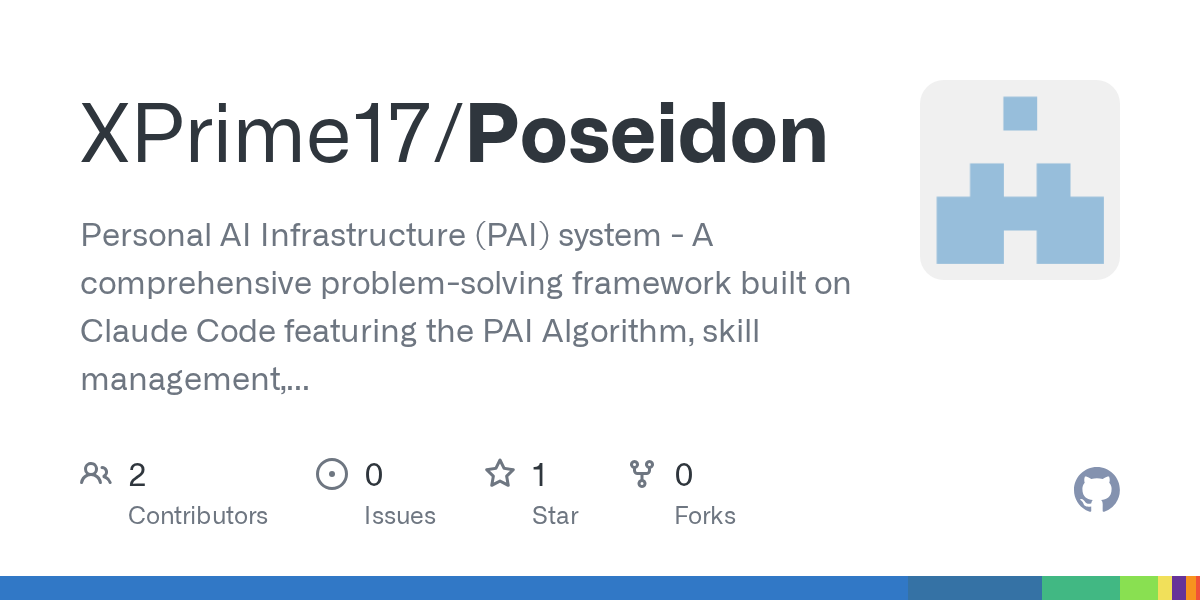 XPrime17/Poseidon

Personal AI Infrastructure (PAI) system - A comprehensive problem-solving framework built on Claude Code featuring the PAI Algorithm, skill management,...

2 Contributors

0 Issues

1 Star

0 Forks